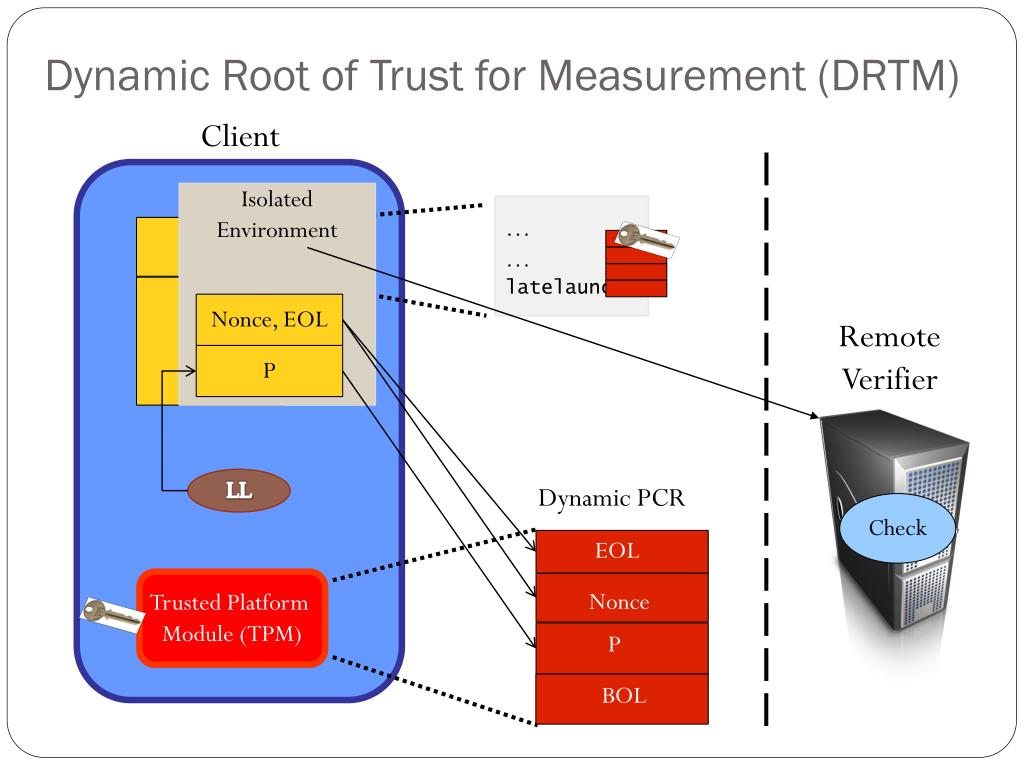 Dynamic Root of Trust for Measurement (DRTM)

Client

Isolated Environment

Nonce, EOL

P

LL

Trusted Platform Module (TPM)

…
…
latelaunc

Dynamic PCR

EOL

Nonce

P

BOL

Remote Verifier

Check